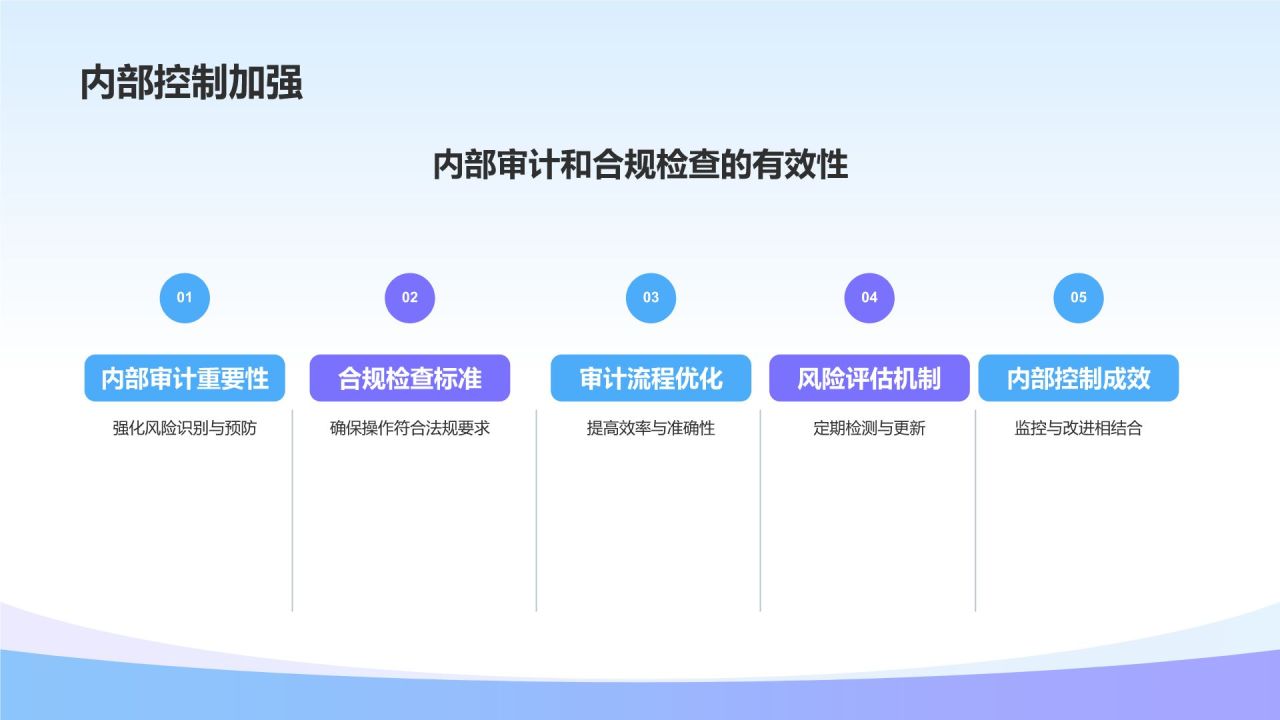 内部控制加强

内部审计和合规检查的有效性

01

内部审计重要性

强化风险识别与预防

02

合规检查标准

确保操作符合法规要求

03

审计流程优化

提高效率与准确性

04

风险评估机制

定期检测与更新

05

内部控制成效

监控与改进相结合